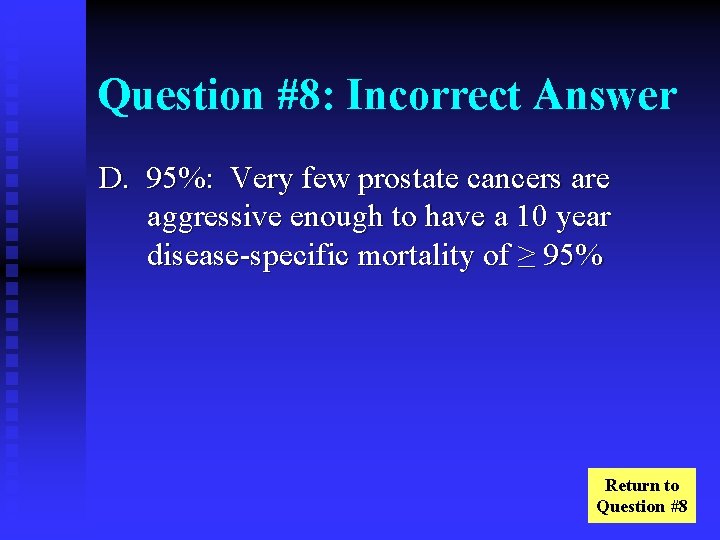 Question #8: Incorrect Answer

D. 95%: Very few prostate cancers are aggressive enough to have a 10 year disease-specific mortality of $\geq$ 95%

Return to Question #8